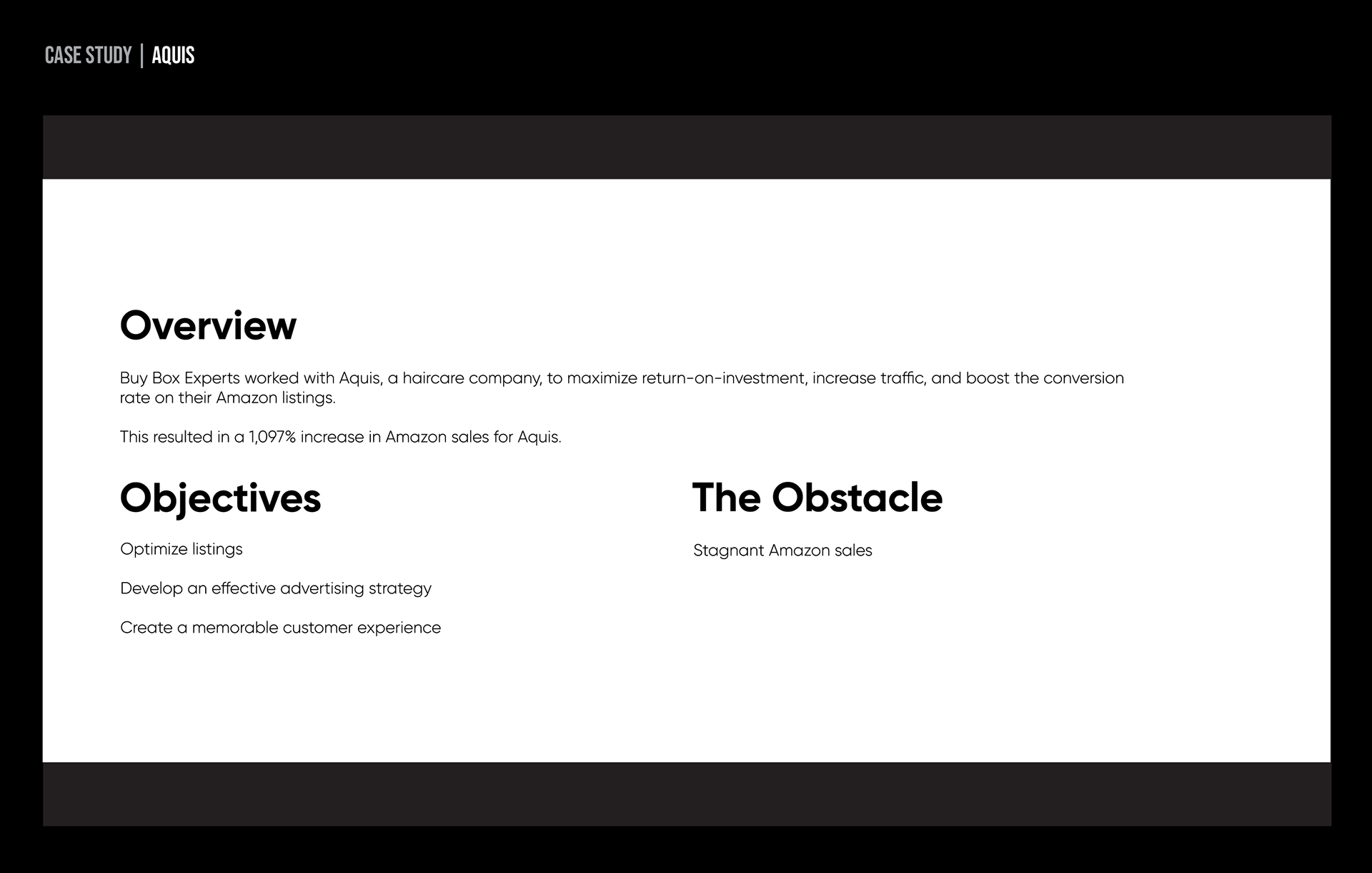 CASE STUDY | AQUIS

Overview

Buy Box Experts worked with Aquis, a haircare company, to maximize return-on-investment, increase traffic, and boost the conversion rate on their Amazon listings.

This resulted in a 1,097% increase in Amazon sales for Aquis.

Objectives

Optimize listings

Develop an effective advertising strategy

Create a memorable customer experience

The Obstacle

Stagnant Amazon sales